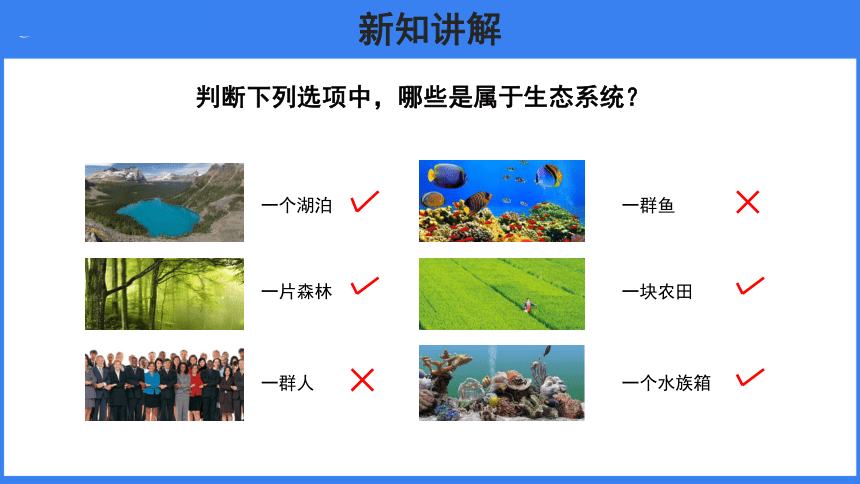 新知讲解

判断下列选项中，哪些是属于生态系统？

一个湖泊 ✓

一片森林 ✓

一群人 ✗

一群鱼 ✗

一块农田 ✓

一个水族箱 ✓